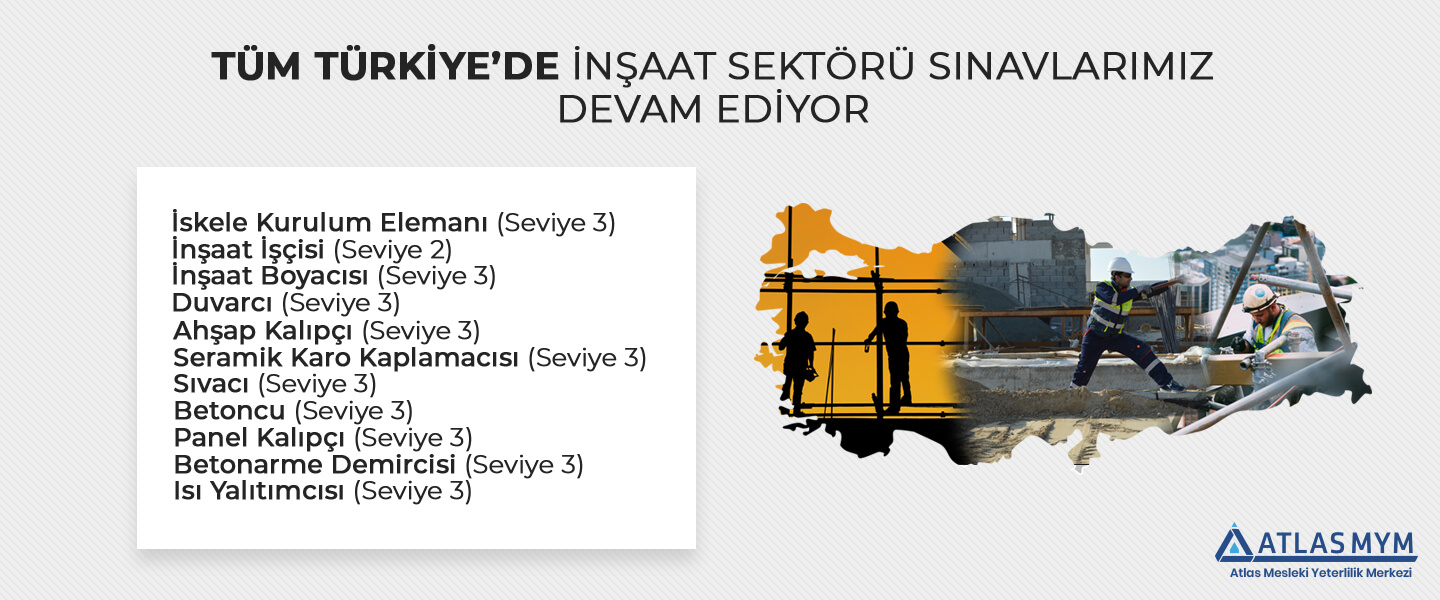 TÜM TÜRKİYE'DE İNŞAAT SEKTÖRÜ SINAVLARIMIZ DEVAM EDİYOR

İskele Kurulum Elemanı (Seviye 3)
İnşaat İşçisi (Seviye 2)
İnşaat Boyacısı (Seviye 3)
Duvarcı (Seviye 3)
Ahşap Kalıpçı (Seviye 3)
Seramik Karo Kaplamacısı (Seviye 3)
Sıvacı (Seviye 3)
Betoncu (Seviye 3)
Panel Kalıpçı (Seviye 3)
Betonarme Demircisi (Seviye 3)
Isı Yalıtımcısı (Seviye 3)

ATLAS MYM
Atlas Mesleki Yeterlilik Merkezi